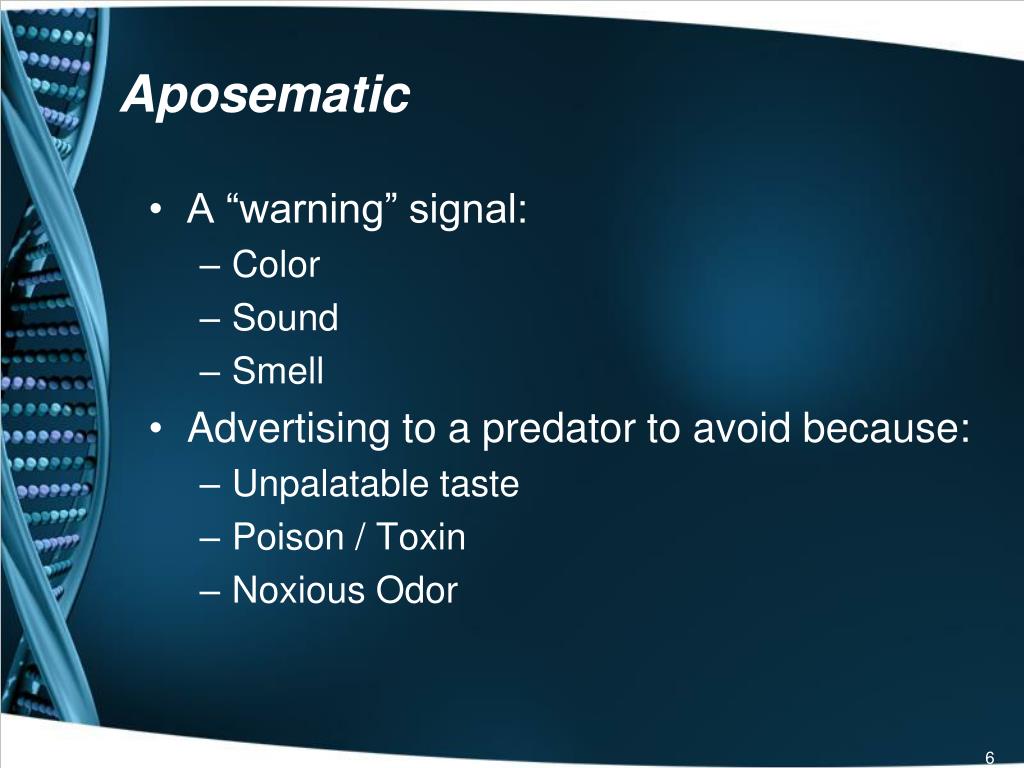 Aposematic

• A “warning” signal:
– Color
– Sound
– Smell
• Advertising to a predator to avoid because:
– Unpalatable taste
– Poison / Toxin
– Noxious Odor

6